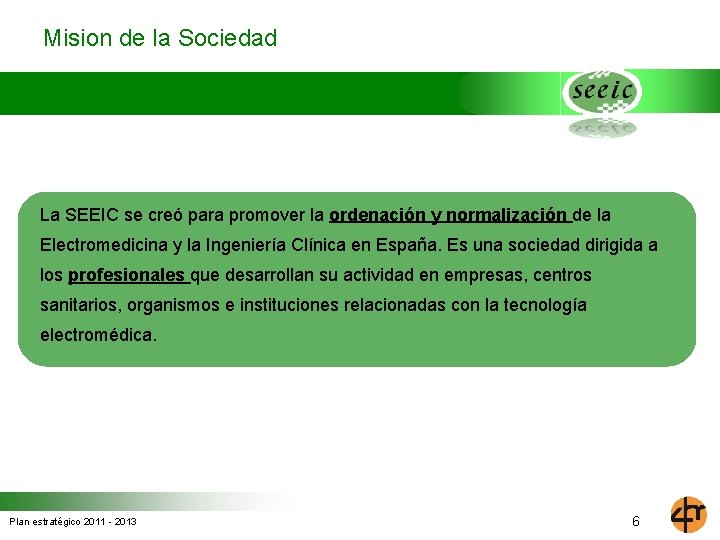 Mision de la Sociedad

seeic

La SEEIC se creó para promover la ordenación y normalización de la Electromedicina y la Ingeniería Clínica en España. Es una sociedad dirigida a los profesionales que desarrollan su actividad en empresas, centros sanitarios, organismos e instituciones relacionadas con la tecnología electromédica.

Plan estratégico 2011 - 2013

6

4r